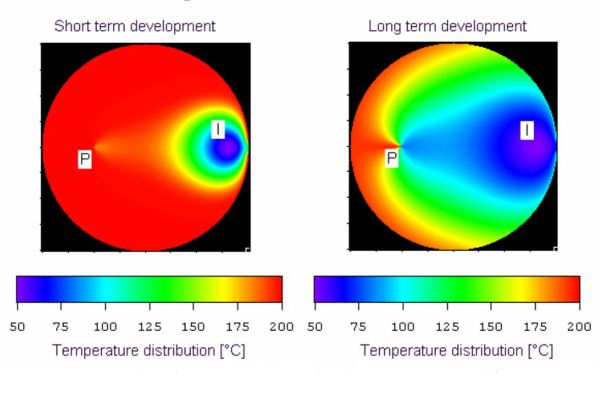 Short term development

I

P

50 75 100 125 150 175 200

Temperature distribution [°C]

Long term development

I

P

50 75 100 125 150 175 200

Temperature distribution [°C]